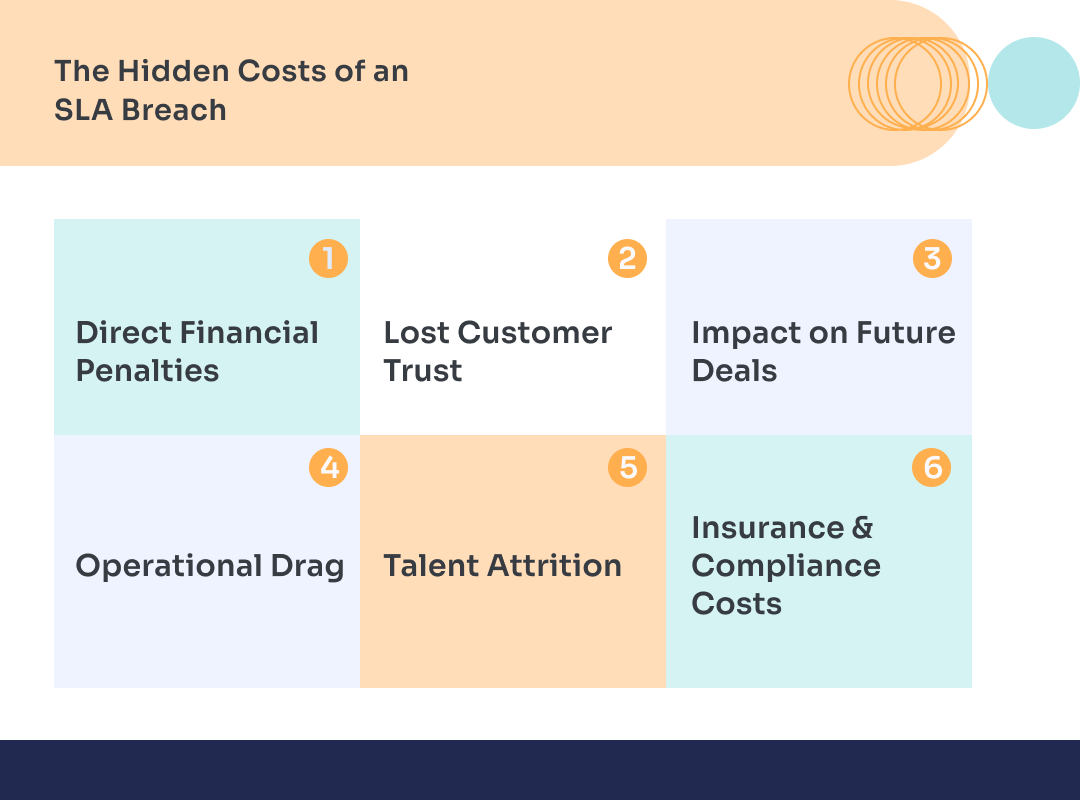 The Hidden Costs of an SLA Breach

1
Direct Financial Penalties

2
Lost Customer Trust

3
Impact on Future Deals

4
Operational Drag

5
Talent Attrition

6
Insurance & Compliance Costs